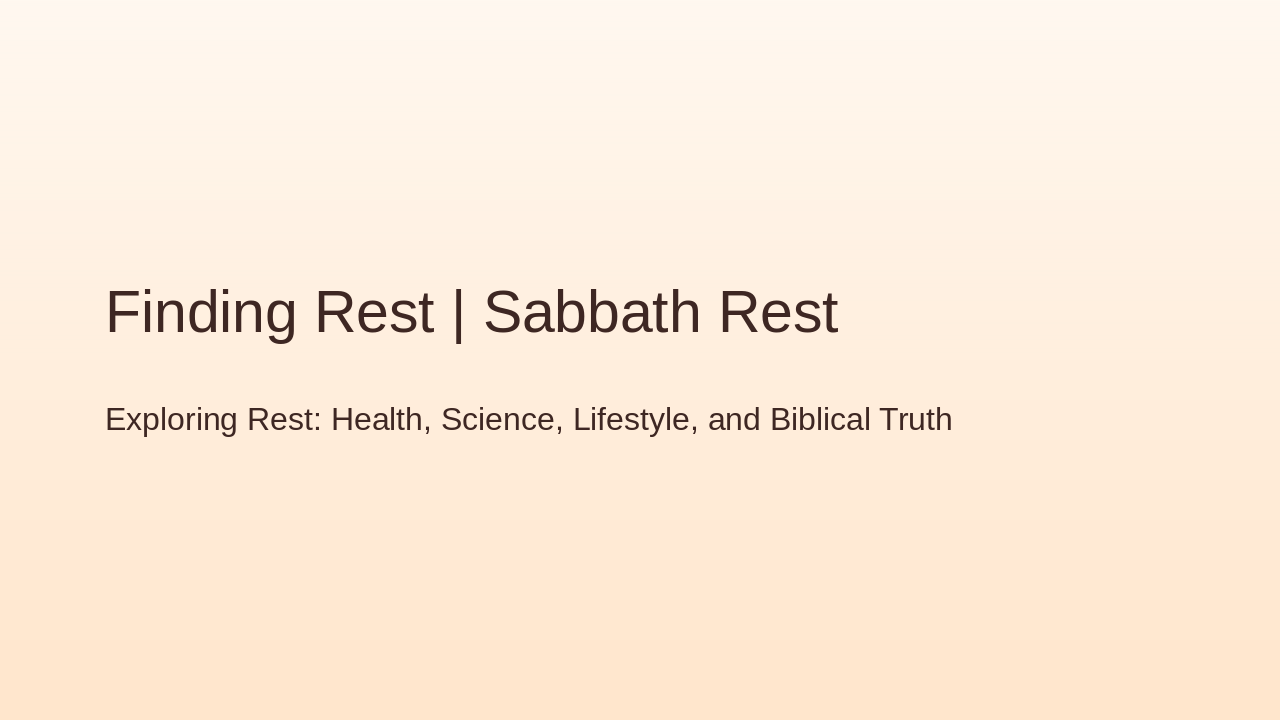 Finding Rest | Sabbath Rest

Exploring Rest: Health, Science, Lifestyle, and Biblical Truth